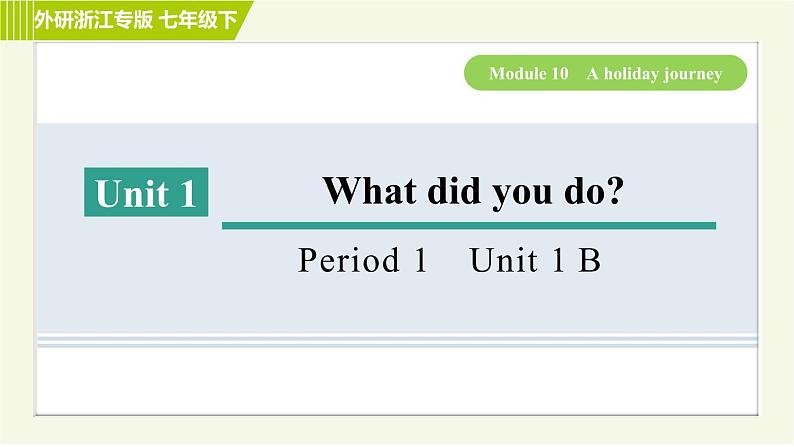 外研浙江专版 七年级下

Module 10 A holiday journey

Unit 1

What did you do?

Period 1 Unit 1 B